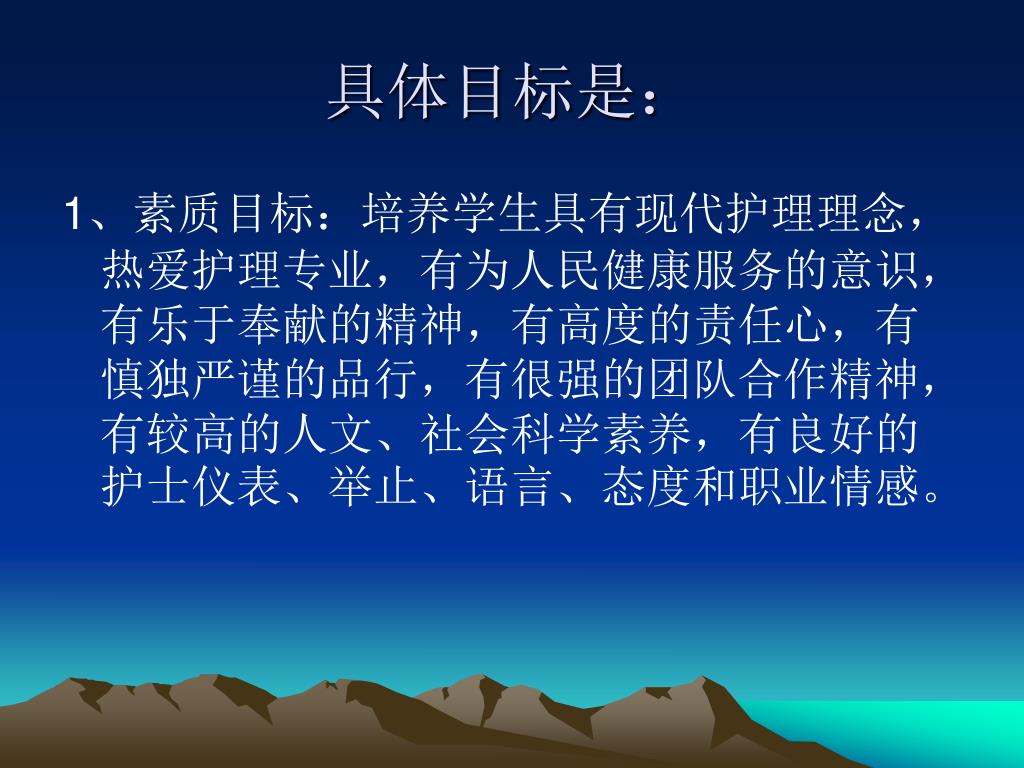 具体目标是：

1、素质目标：培养学生具有现代护理理念，热爱护理专业，有为人民健康服务的意识，有乐于奉献的精神，有高度的责任心，有慎独严谨的品行，有很强的团队合作精神，有较高的人文、社会科学素养，有良好的护士仪表、举止、语言、态度和职业情感。